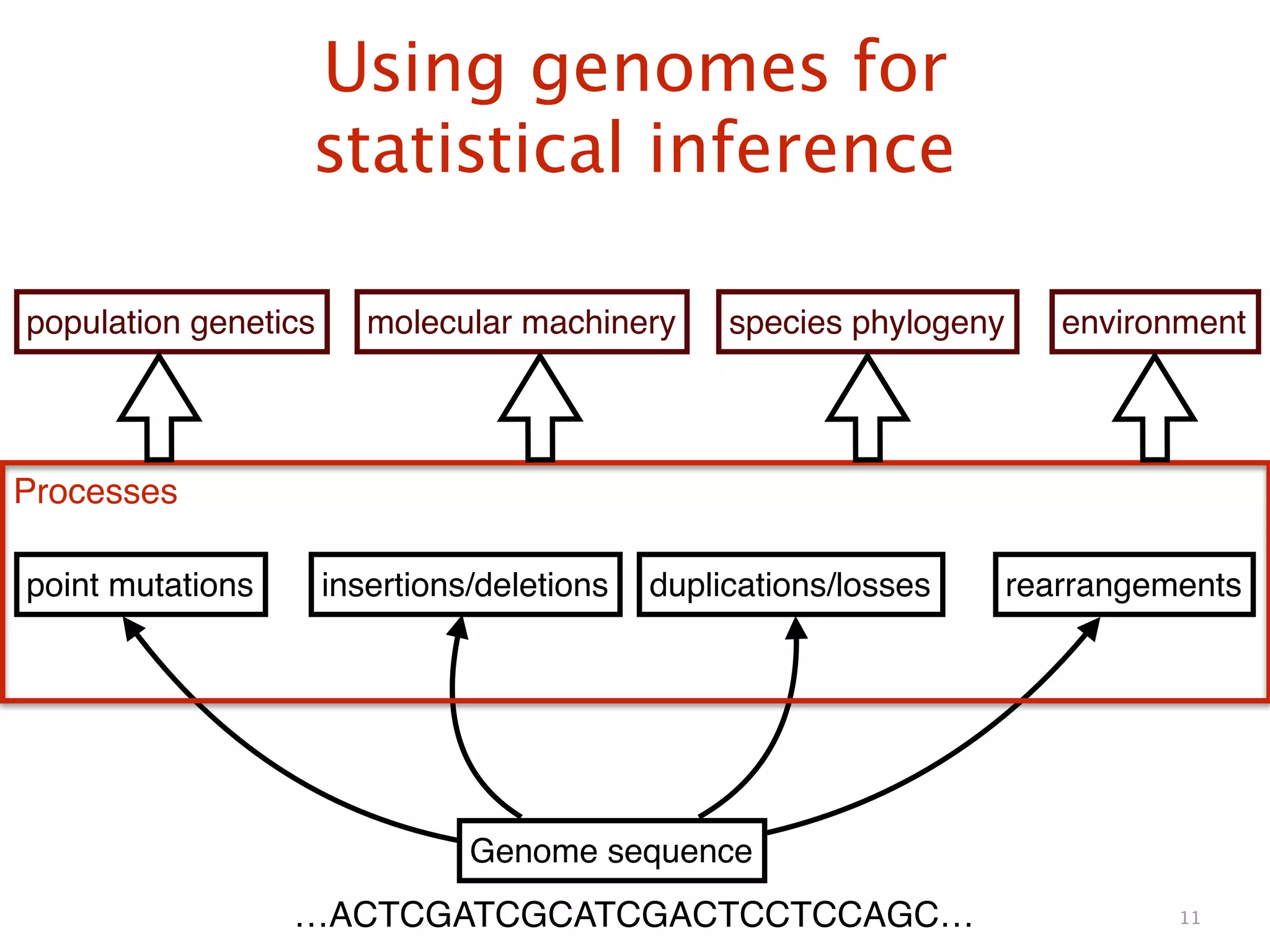 Using genomes for statistical inference

population genetics

molecular machinery

species phylogeny

environment

Processes

point mutations

insertions/deletions

duplications/losses

rearrangements

Genome sequence

…ACTCGATCGCATCGACTCCTCCAGC…

11